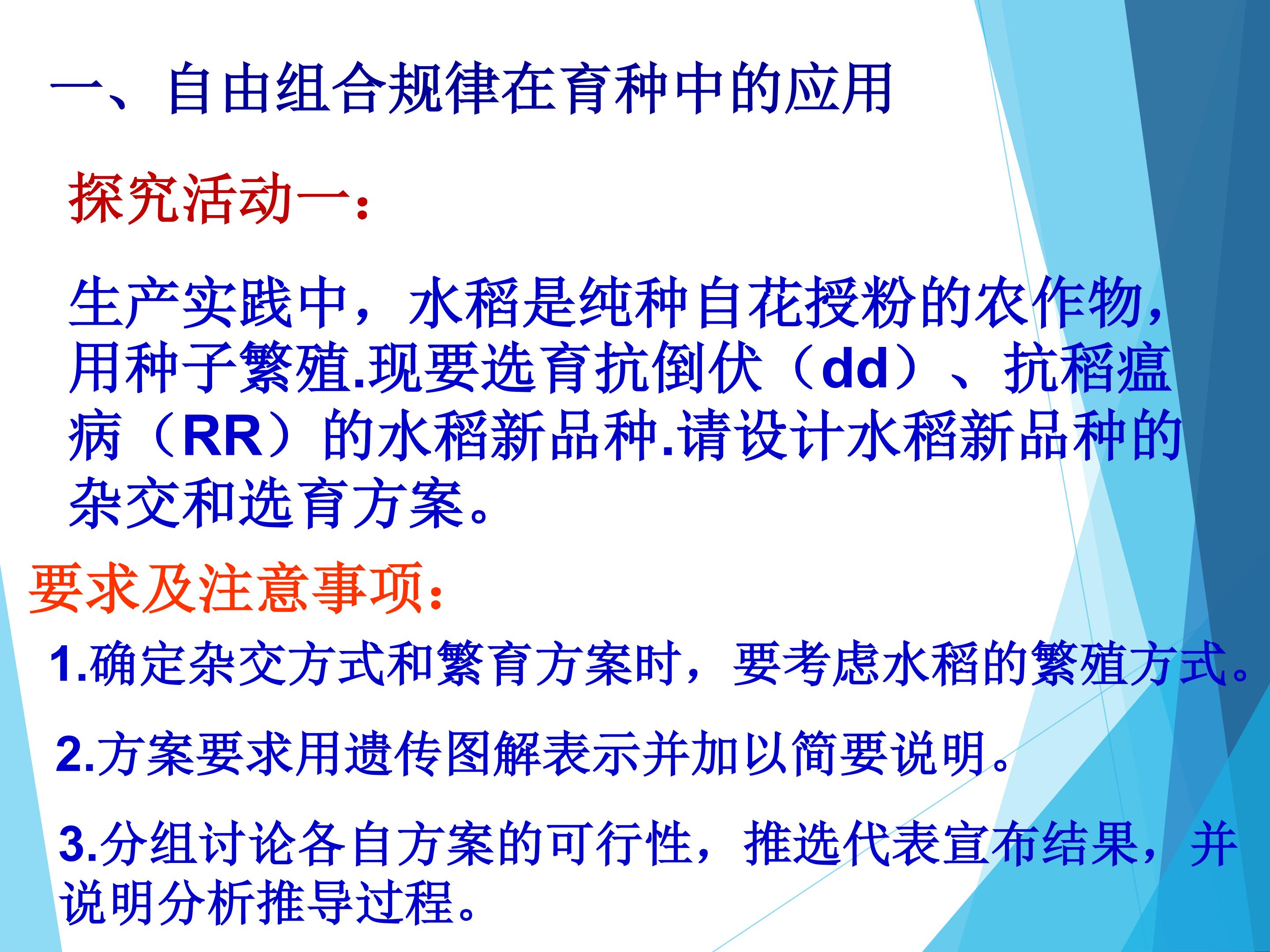 一、自由组合规律在育种中的应用

探究活动一：

生产实践中，水稻是纯种自花授粉的农作物，用种子繁殖.现要选育抗倒伏（dd）、抗稻瘟病（RR）的水稻新品种.请设计水稻新品种的杂交和选育方案。

要求及注意事项：

1.确定杂交方式和繁育方案时，要考虑水稻的繁殖方式。

2.方案要求用遗传图解表示并加以简要说明。

3.分组讨论各自方案的可行性，推选代表宣布结果，并说明分析推导过程。